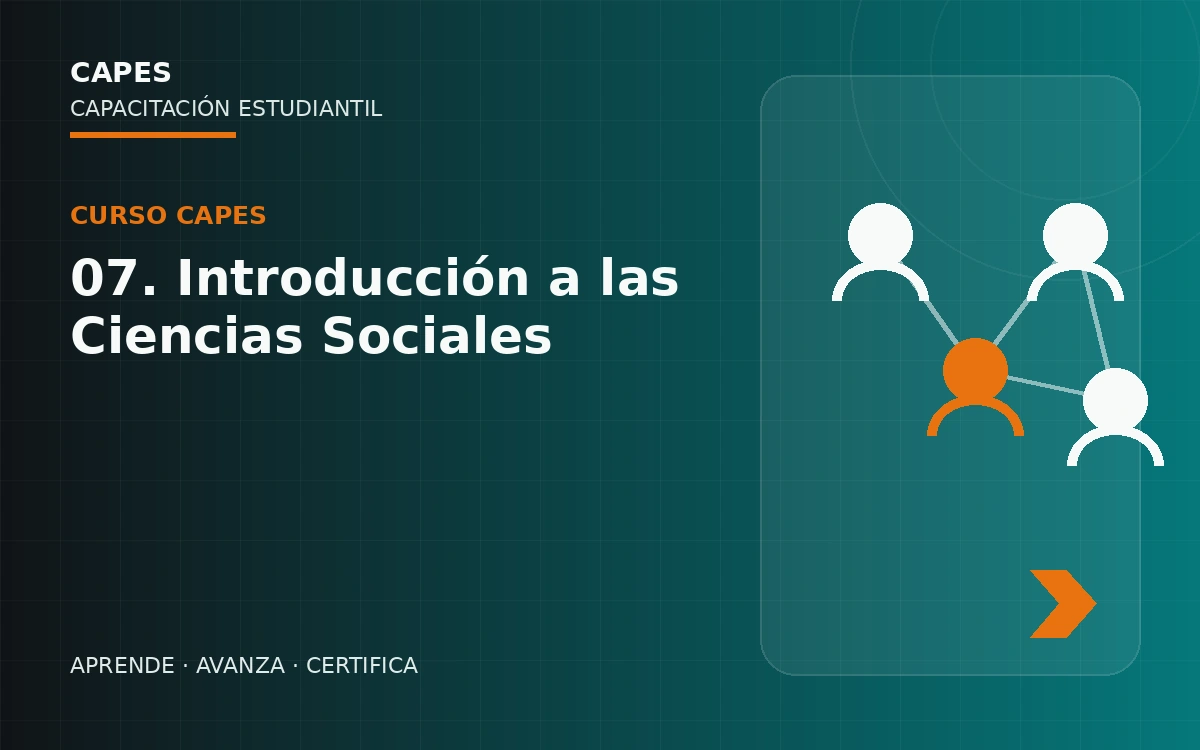 CAPES
CAPACITACIÓN ESTUDIANTIL

CURSO CAPES

07. Introducción a las Ciencias Sociales

APRENDE · AVANZA · CERTIFICA